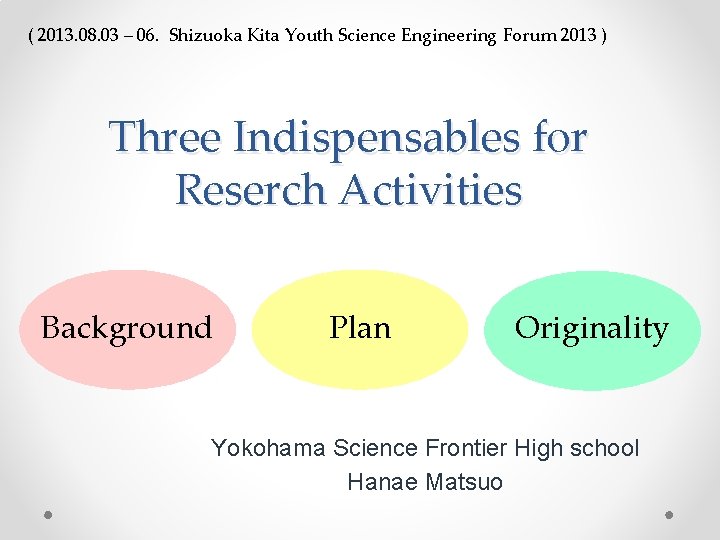 ( 2013.08.03 – 06. Shizuoka Kita Youth Science Engineering Forum 2013 )

Three Indispensables for Reserch Activities

Background

Plan

Originality

Yokohama Science Frontier High school
Hanae Matsuo